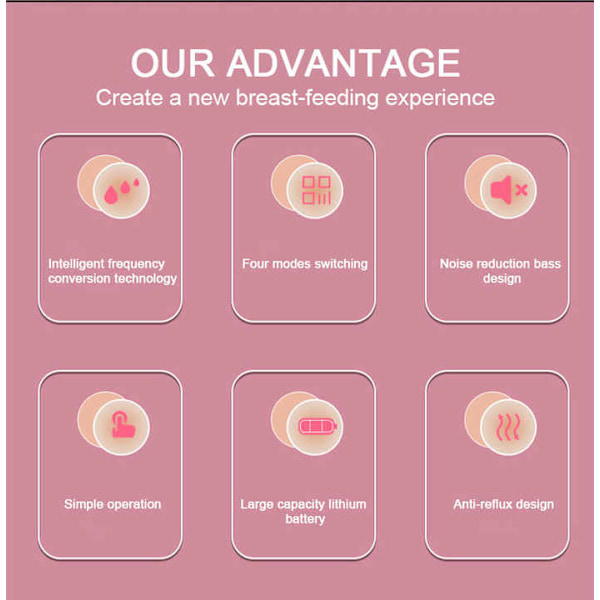 OUR ADVANTAGE
Create a new breast-feeding experience

Intelligent frequency conversion technology

Four modes switching

Noise reduction bass design

Simple operation

Large capacity lithium battery

Anti-reflux design